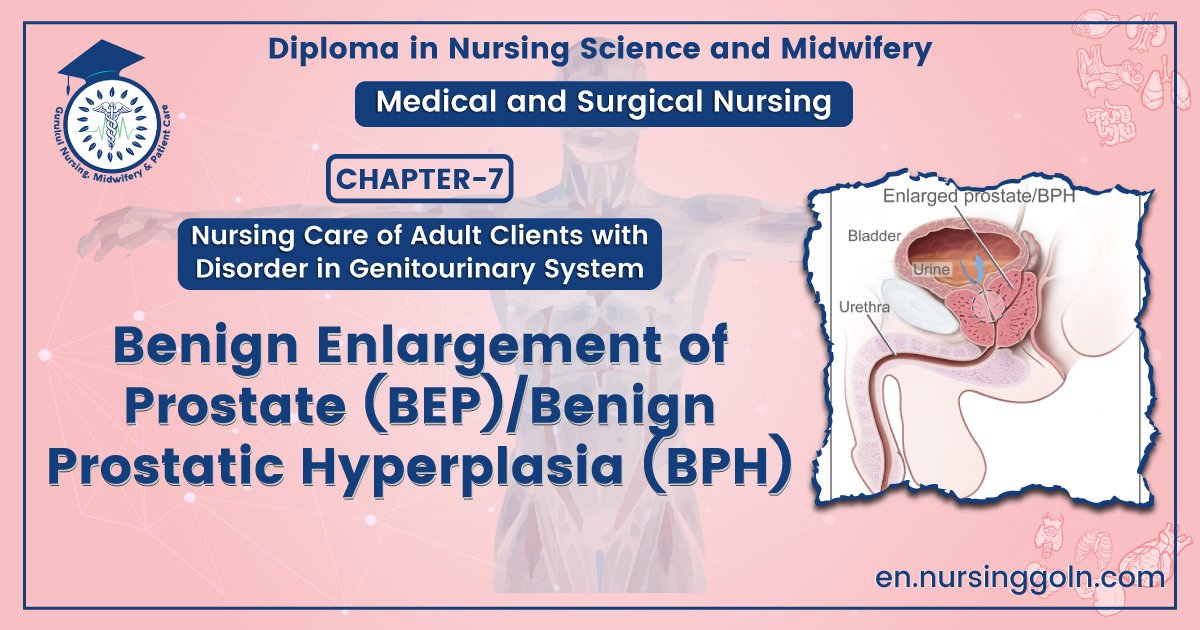 Gurukul Nursing, Midwifery & Patient Care

Diploma in Nursing Science and Midwifery

Medical and Surgical Nursing

CHAPTER-7

Nursing Care of Adult Clients with Disorder in Genitourinary System

Benign Enlargement of Prostate (BEP)/Benign Prostatic Hyperplasia (BPH)

Enlarged prostate/BPH

Bladder

Urine

Urethra

en.nursinggoln.com